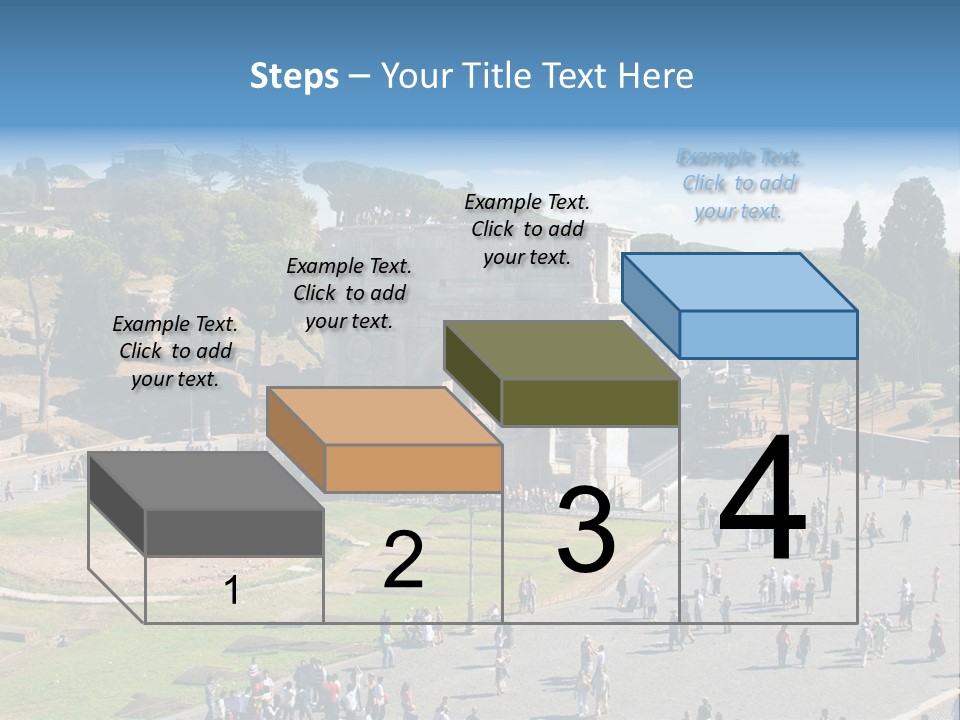 Steps – Your Title Text Here

Example Text. Click to add your text.

Example Text. Click to add your text.

Example Text. Click to add your text.

Example Text. Click to add your text.

1

2

3

4